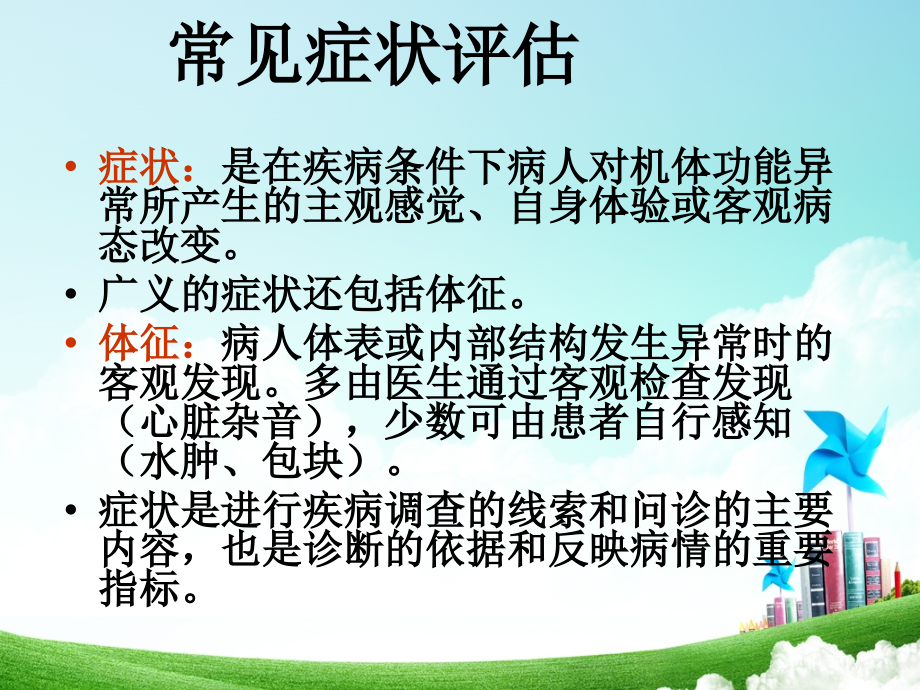 常见症状评估

• 症状：是在疾病条件下病人对机体功能异常所产生的主观感觉、自身体验或客观病态改变。

• 广义的症状还包括体征。

• 体征：病人体表或内部结构发生异常时的客观发现。多由医生通过客观检查发现（心脏杂音），少数可由患者自行感知（水肿、包块）。

• 症状是进行疾病调查的线索和问诊的主要内容，也是诊断的依据和反映病情的重要指标。